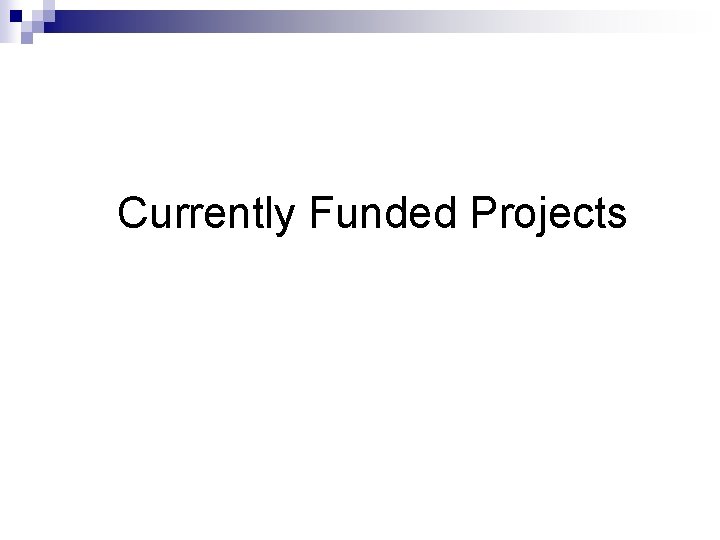 Currently Funded Projects